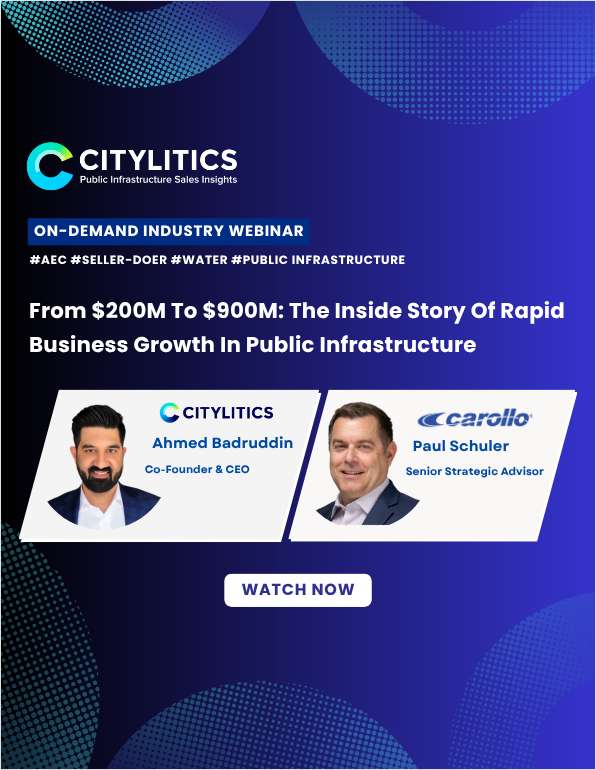 CITYLITICS
Public Infrastructure Sales Insights

ON-DEMAND INDUSTRY WEBINAR

#AEC #SELLER-DOER #WATER #PUBLIC INFRASTRUCTURE

From \$200M To \$900M: The Inside Story Of Rapid Business Growth In Public Infrastructure

CITYLITICS
Ahmed Badruddin
Co-Founder & CEO

carollo
Paul Schuler
Senior Strategic Advisor

WATCH NOW